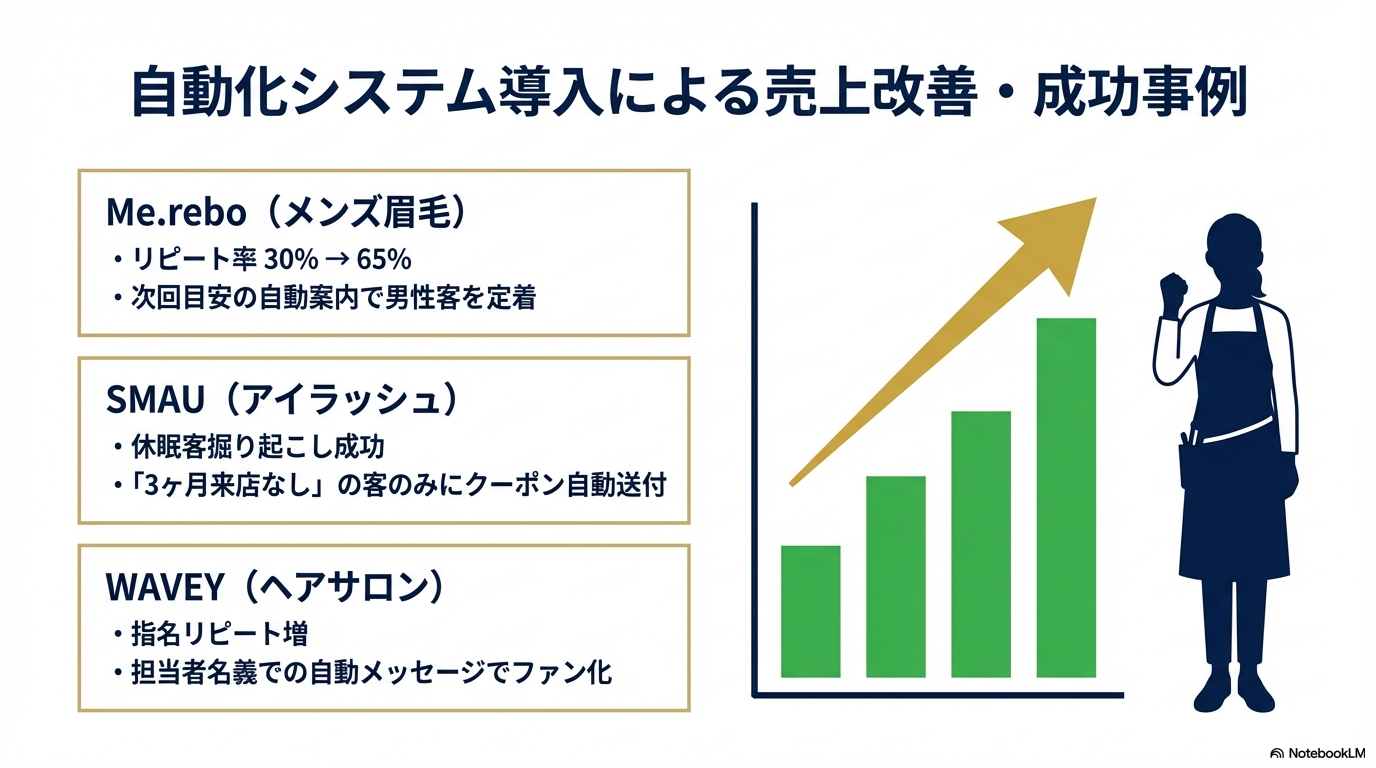 自動化システム導入による売上改善・成功事例

Me.rebo（メンズ眉毛）
・リピート率 30% → 65%
・次回目安の自動案内で男性客を定着

SMAU（アイラッシュ）
・休眠客掘り起こし成功
・「3ヶ月来店なし」の客のみにクーポン自動送付

WAVEY（ヘアサロン）
・指名リピート増
・担当者名義での自動メッセージでファン化

NotebookLM